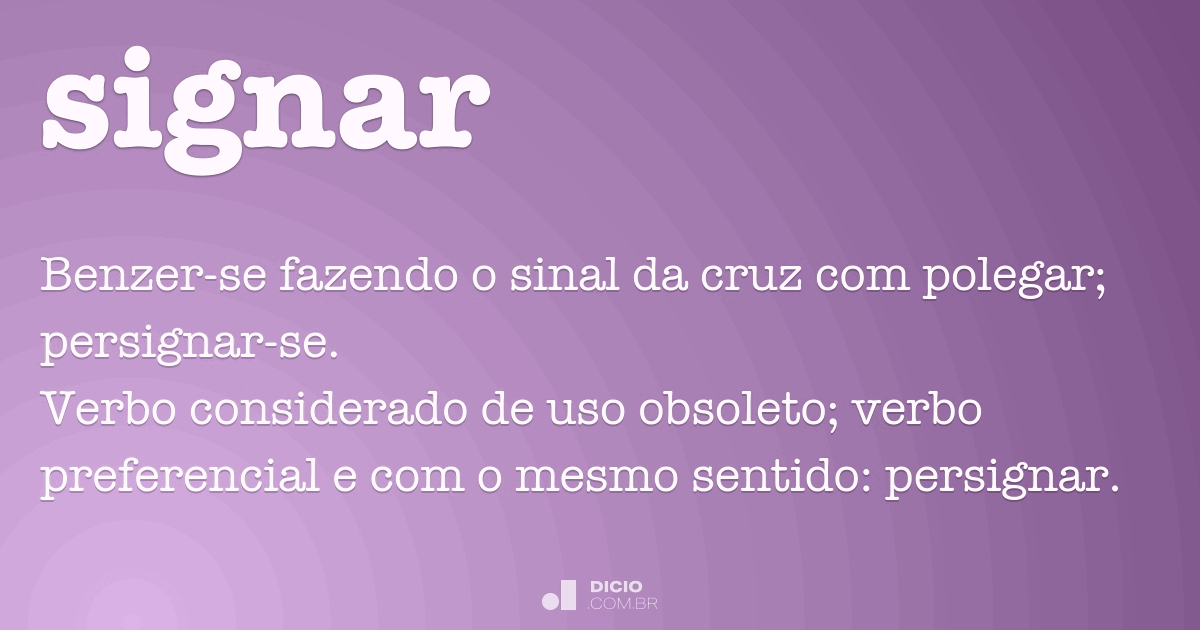 signar

Benzer-se fazendo o sinal da cruz com polegar; persignar-se.
Verbo considerado de uso obsoleto; verbo preferencial e com o mesmo sentido: persignar.

DICIO
.COM.BR